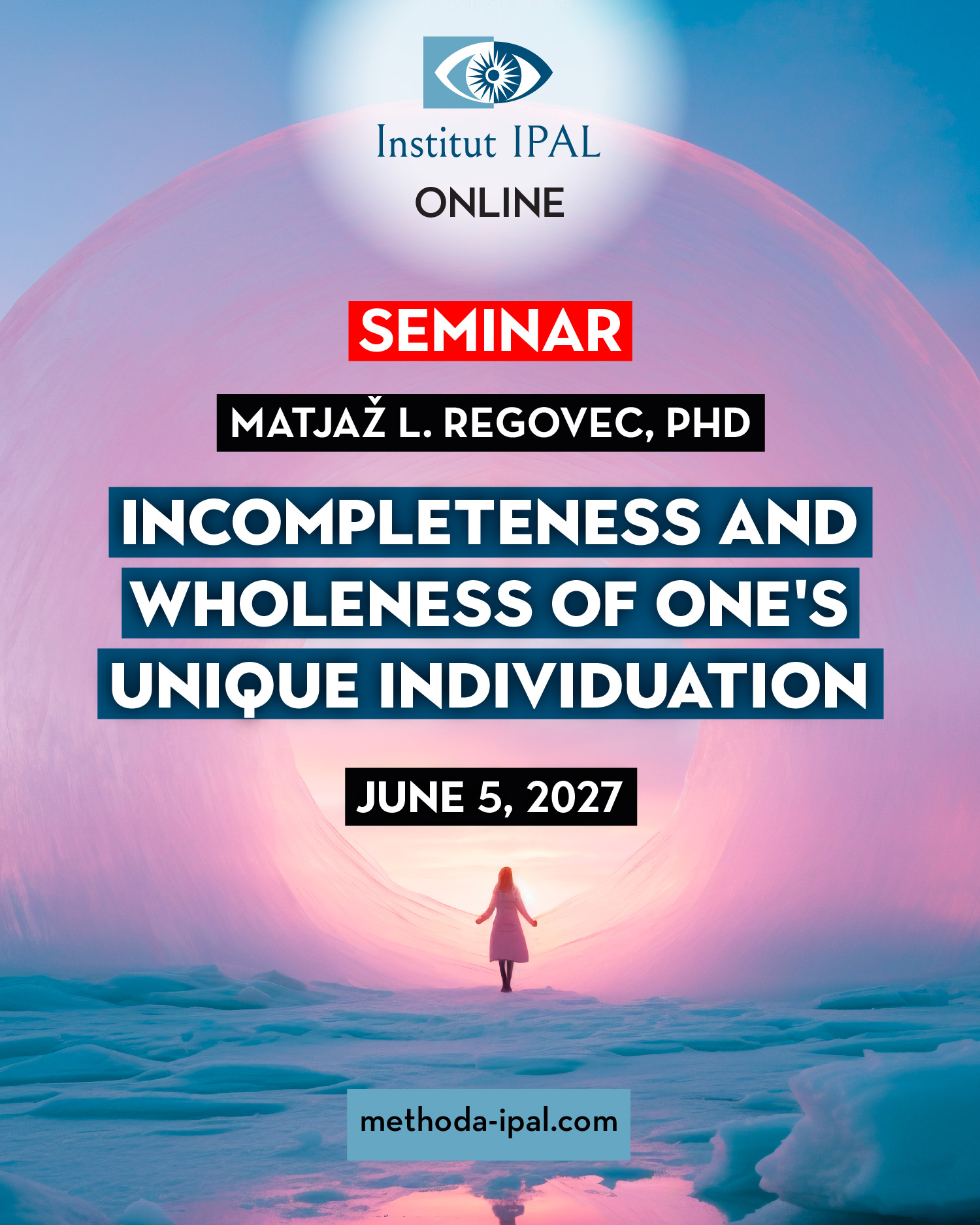 Institut IPAL
ONLINE

SEMINAR

MATJAŽ L. REGOVEC, PHD

INCOMPLETENESS AND WHOLENESS OF ONE'S UNIQUE INDIVIDUATION

JUNE 5, 2027

methoda-ipal.com